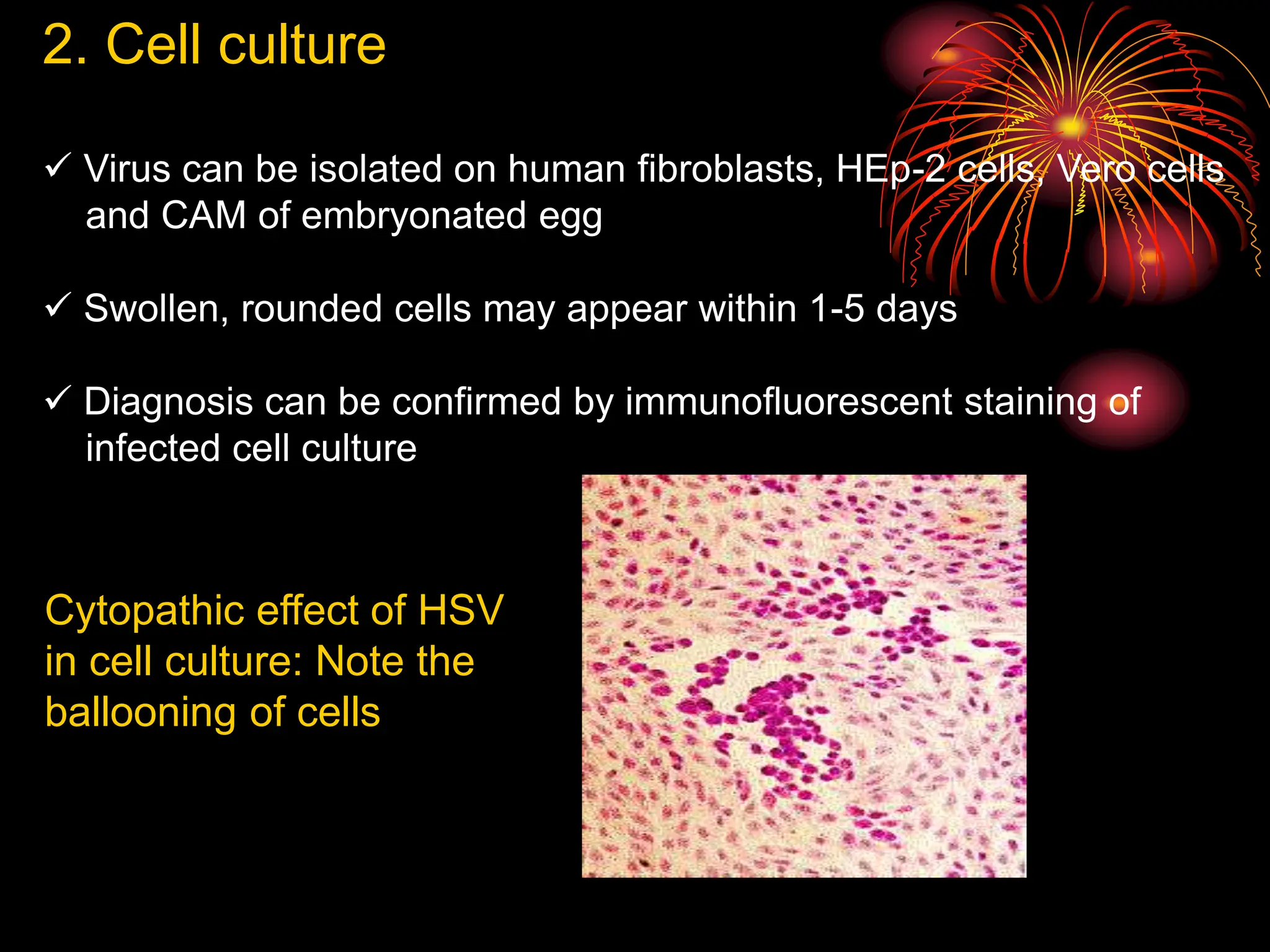 2. Cell culture

✓ Virus can be isolated on human fibroblasts, HEp-2 cells, Vero cells and CAM of embryonated egg

✓ Swollen, rounded cells may appear within 1-5 days

✓ Diagnosis can be confirmed by immunofluorescent staining of infected cell culture

Cytopathic effect of HSV in cell culture: Note the ballooning of cells